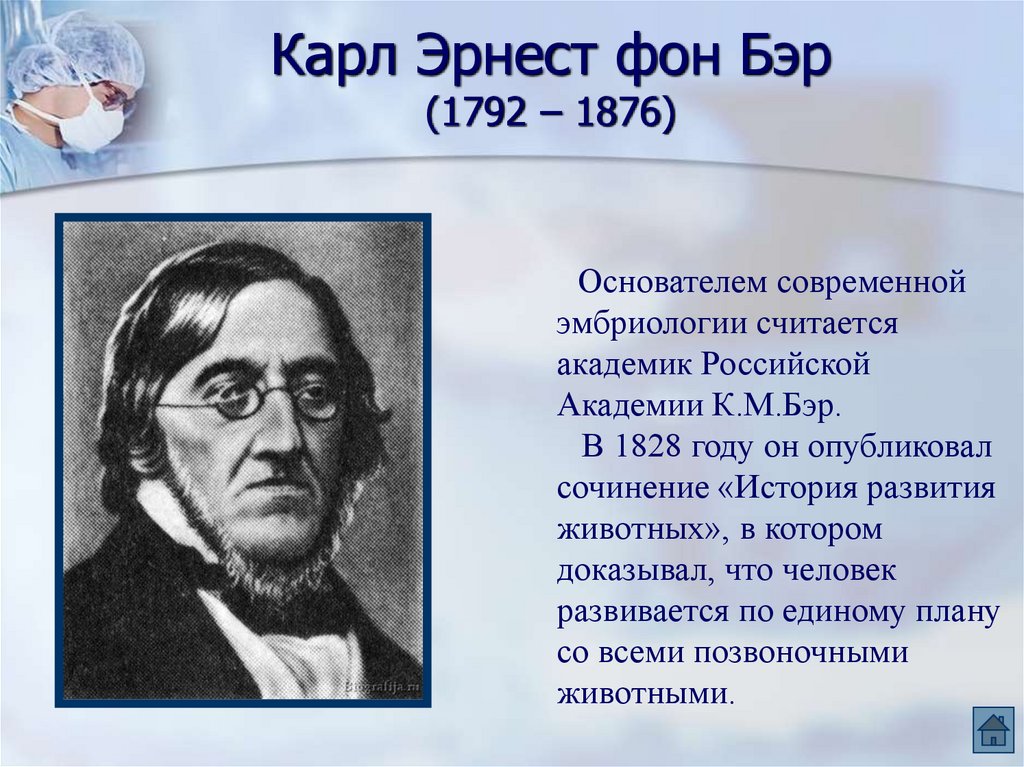 Карл Эрнест фон Бэр
(1792 – 1876)

Основателем современной эмбриологии считается академик Российской Академии К.М.Бэр.

В 1828 году он опубликовал сочинение «История развития животных», в котором доказывал, что человек развивается по единому плану со всеми позвоночными животными.

biografija.ru